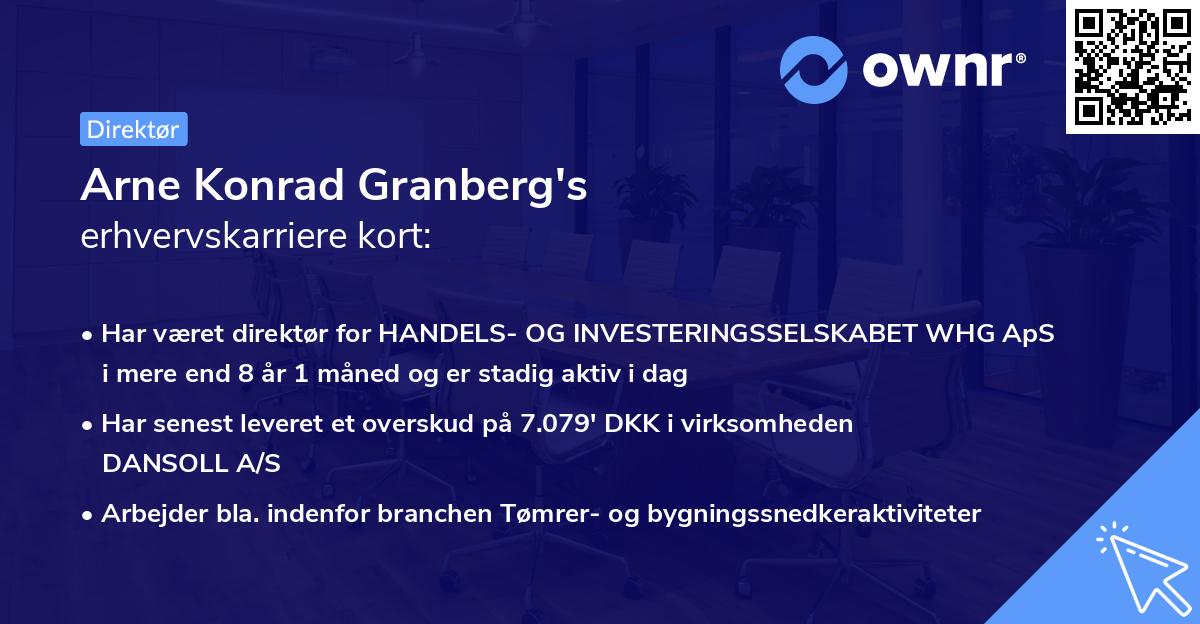 ownr®

Direktør

Arne Konrad Granberg's
erhvervskarriere kort:

• Har været direktør for HANDELS- OG INVESTERINGSSELSKABET WHG ApS i mere end 8 år 1 måned og er stadig aktiv i dag

• Har senest leveret et overskud på 7.079' DKK i virksomheden DANSOLL A/S

• Arbejder bla. indenfor branchen Tømrer- og bygningssnedkeraktiviteter